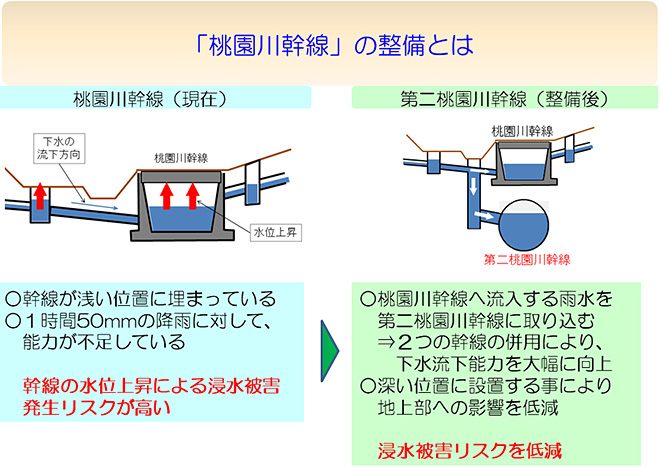 「桃園川幹線」の整備とは

桃園川幹線（現在）

下水の流下方向

桃園川幹線

水位上昇

○幹線が浅い位置に埋まっている
○１時間50mmの降雨に対して、能力が不足している

幹線の水位上昇による浸水被害発生リスクが高い

第二桃園川幹線（整備後）

桃園川幹線

第二桃園川幹線

○桃園川幹線へ流入する雨水を第二桃園川幹線に取り込む
⇒２つの幹線の併用により、下水流下能力を大幅に向上
○深い位置に設置する事により地上部への影響を低減

浸水被害リスクを低減